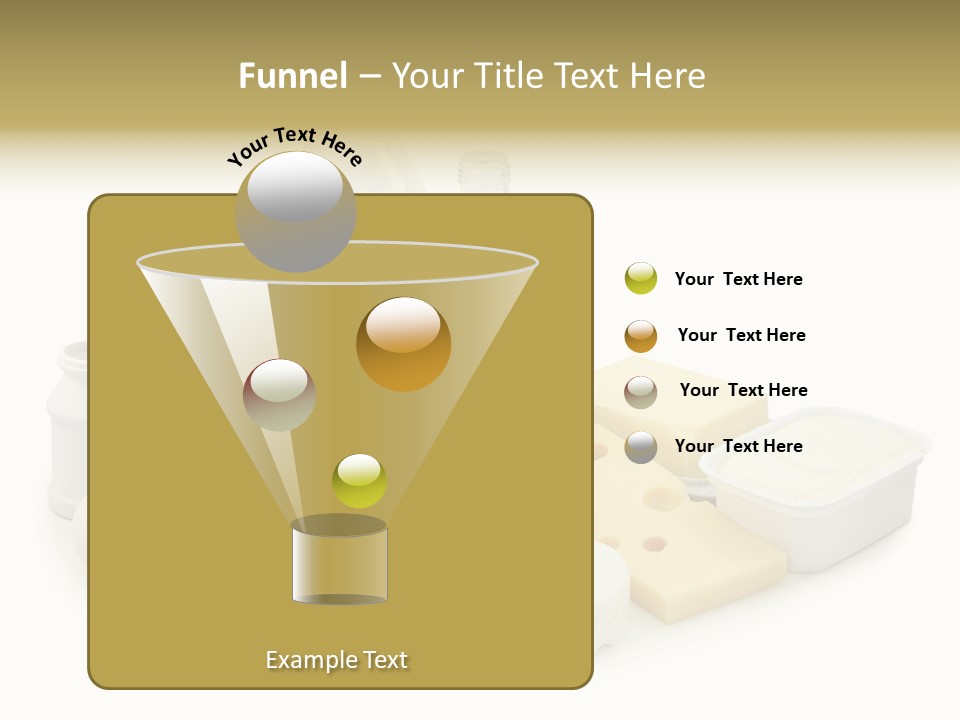 Funnel – Your Title Text Here

Your Text Here

Your Text Here

Your Text Here

Your Text Here

Your Text Here

Example Text